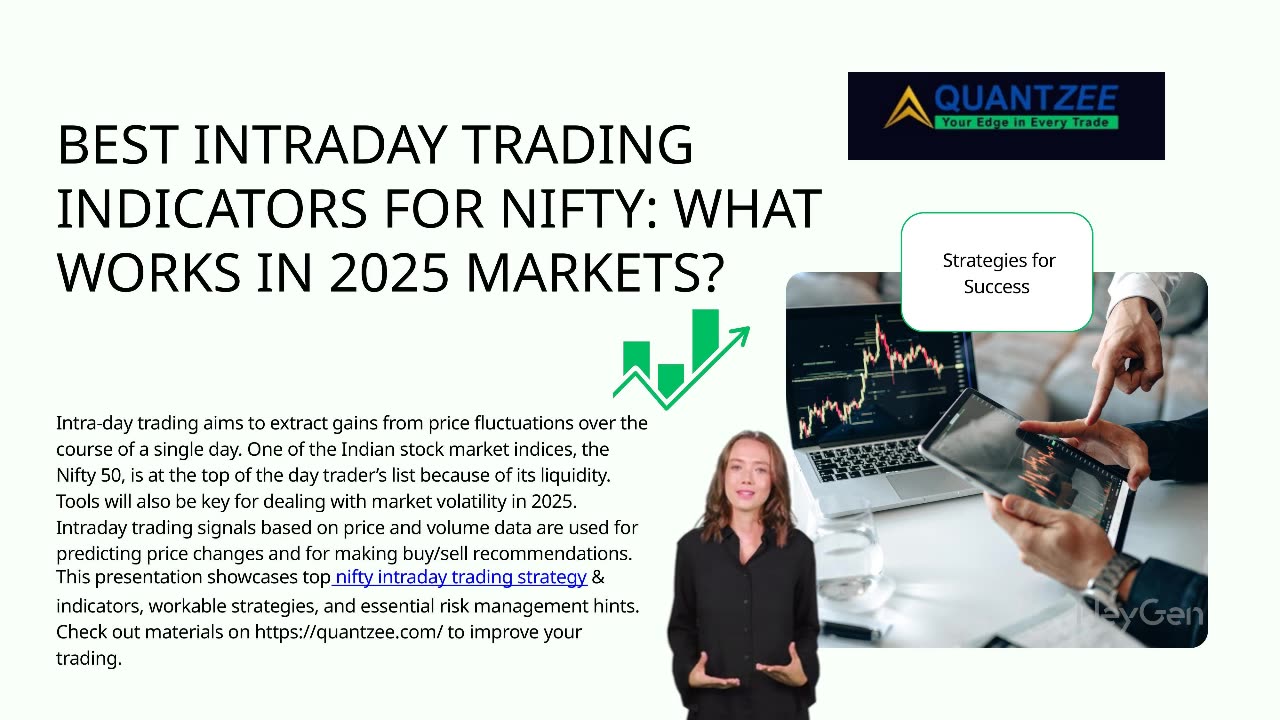 QUANTZEE
Your Edge in Every Trade

BEST INTRADAY TRADING INDICATORS FOR NIFTY: WHAT WORKS IN 2025 MARKETS?

Strategies for Success

Intra-day trading aims to extract gains from price fluctuations over the course of a single day. One of the Indian stock market indices, the Nifty 50, is at the top of the day trader's list because of its liquidity. Tools will also be key for dealing with market volatility in 2025. Intraday trading signals based on price and volume data are used for predicting price changes and for making buy/sell recommendations. This presentation showcases top nifty intraday trading strategy & indicators, workable strategies, and essential risk management hints. Check out materials on https://quantzee.com/ to improve your trading.

HeyGen